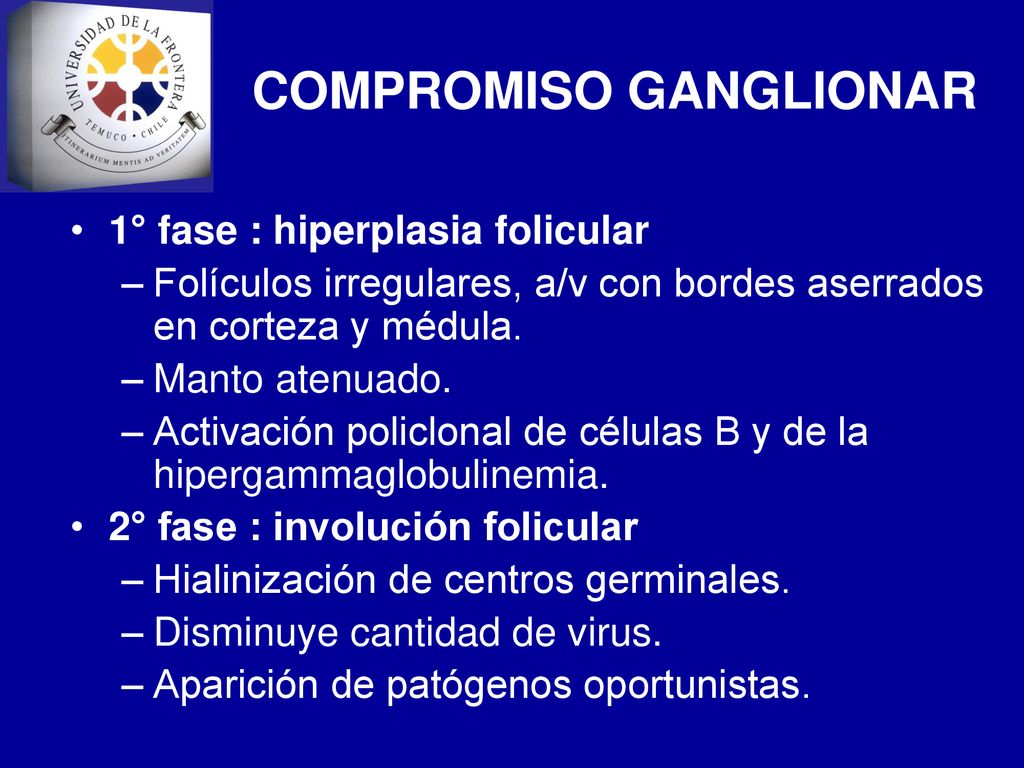 UNIVERSIDAD DE LA FRONTERA
TEMUCO · CHILE
ITINERARIUM MENTIS AD VERITATEM

COMPROMISO GANGLIONAR

• 1° fase : hiperplasia folicular
– Folículos irregulares, a/v con bordes aserrados en corteza y médula.
– Manto atenuado.
– Activación policlonal de células B y de la hipergammaglobulinemia.
• 2° fase : involución folicular
– Hialinización de centros germinales.
– Disminuye cantidad de virus.
– Aparición de patógenos oportunistas.